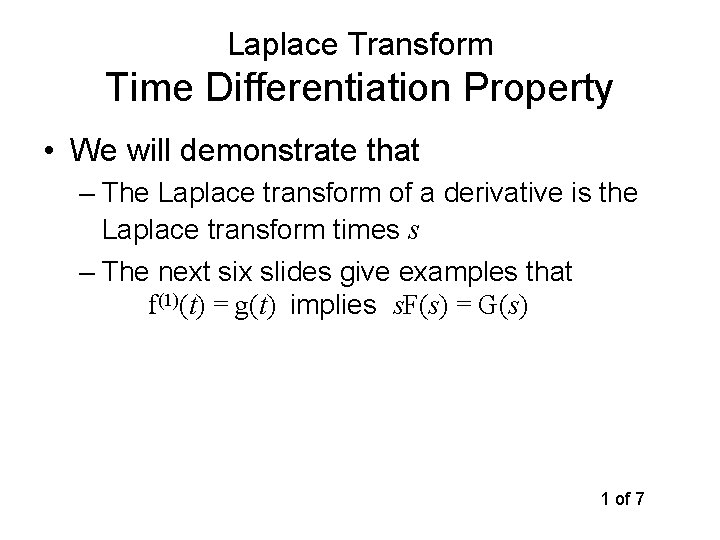 Laplace Transform
Time Differentiation Property

• We will demonstrate that

– The Laplace transform of a derivative is the Laplace transform times $s$

– The next six slides give examples that
$f^{(1)}(t) = g(t)$ implies $sF(s) = G(s)$

1 of 7